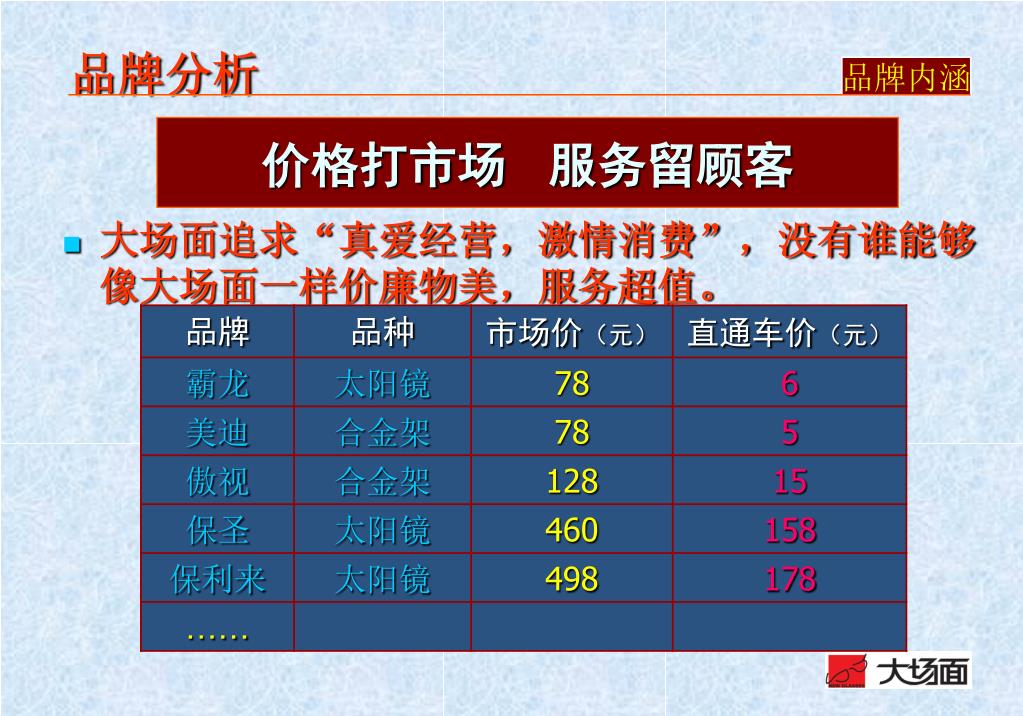 品牌分析

品牌内涵

价格打市场　服务留顾客

大场面追求“真爱经营，激情消费”，没有谁能够像大场面一样价廉物美，服务超值。

| 品牌 | 品种 | 市场价（元） | 直通车价（元） |
|---|---|---|---|
| 霸龙 | 太阳镜 | 78 | 6 |
| 美迪 | 合金架 | 78 | 5 |
| 傲视 | 合金架 | 128 | 15 |
| 保圣 | 太阳镜 | 460 | 158 |
| 保利来 | 太阳镜 | 498 | 178 |
| …… | | | |

大场面